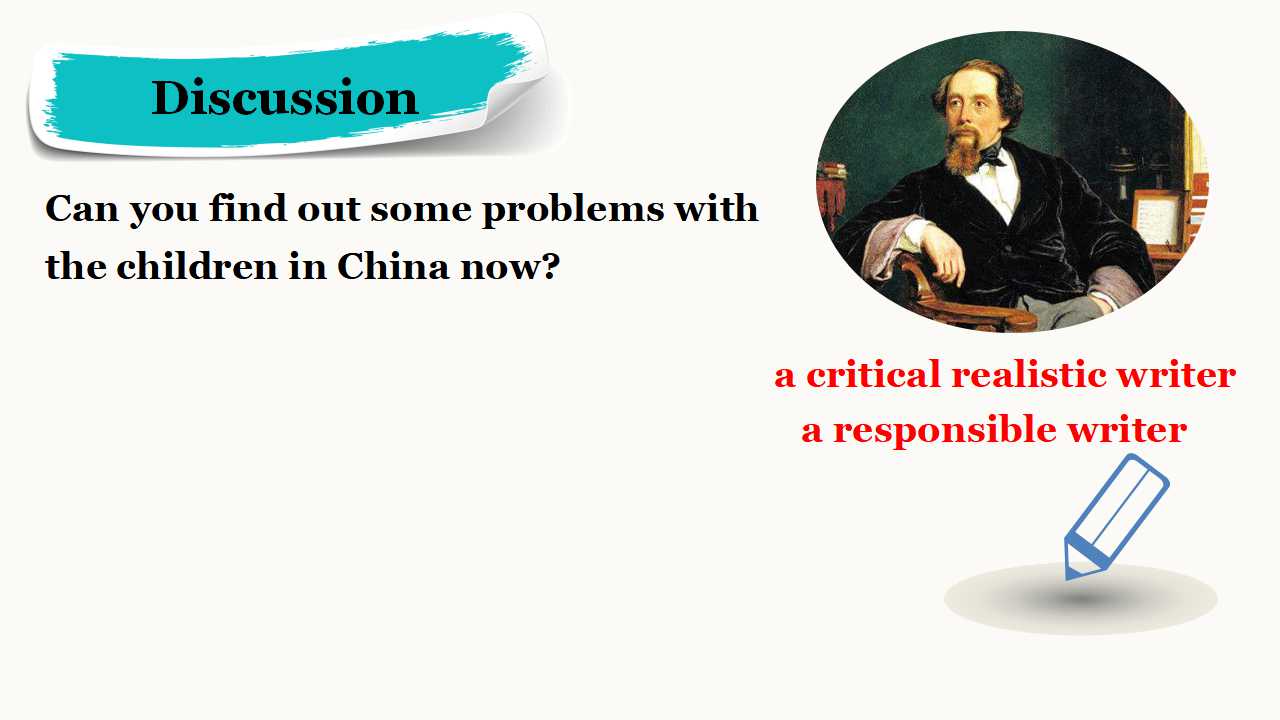 Discussion

Can you find out some problems with the children in China now?

a critical realistic writer
a responsible writer